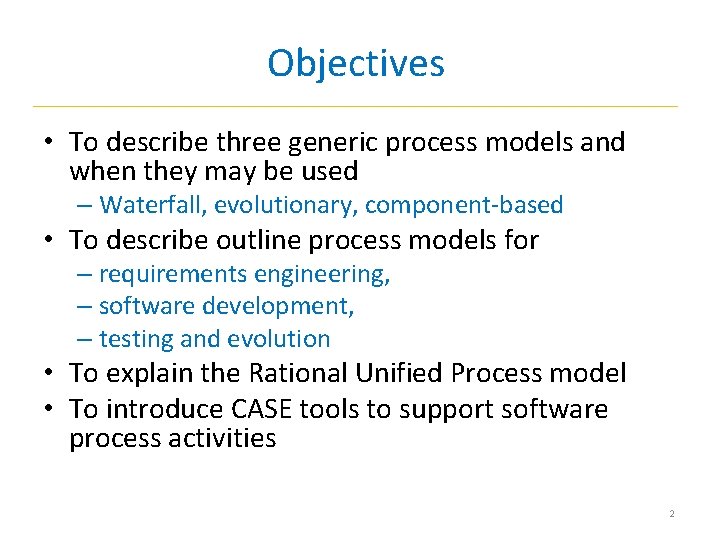 Objectives

• To describe three generic process models and when they may be used
  – Waterfall, evolutionary, component-based
• To describe outline process models for
  – requirements engineering,
  – software development,
  – testing and evolution
• To explain the Rational Unified Process model
• To introduce CASE tools to support software process activities

2